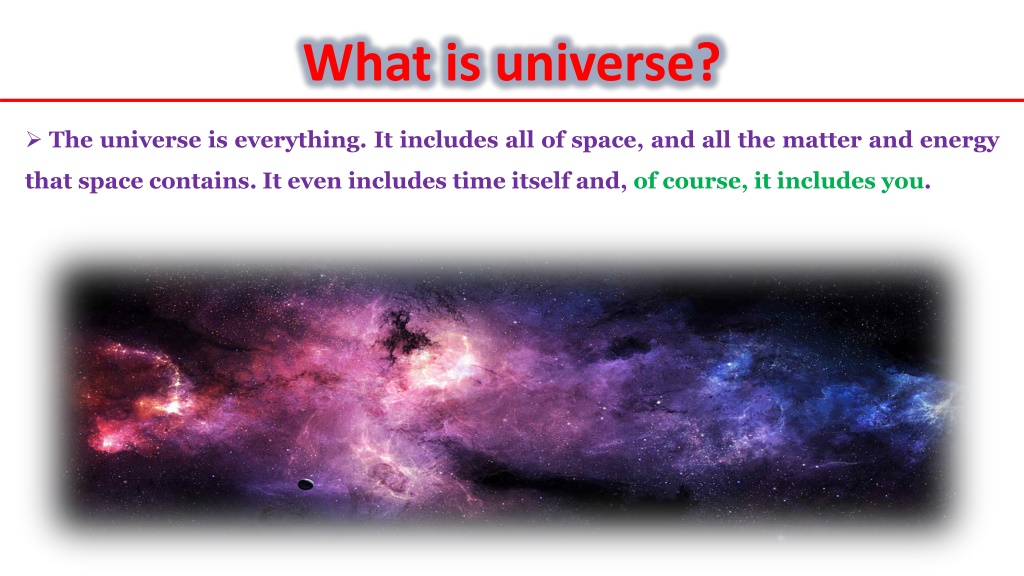 What is universe?

➢ The universe is everything. It includes all of space, and all the matter and energy that space contains. It even includes time itself and, of course, it includes you.